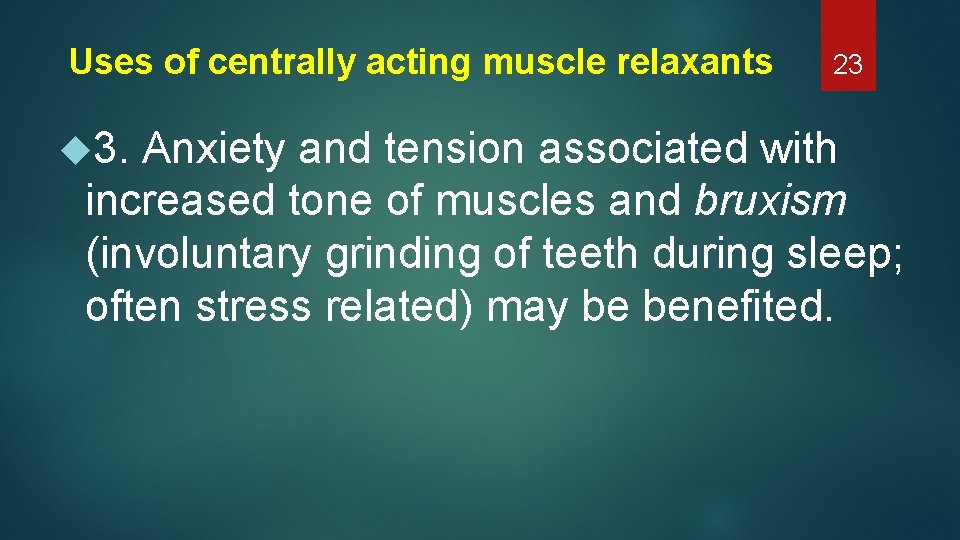 Uses of centrally acting muscle relaxants

23

3. Anxiety and tension associated with increased tone of muscles and bruxism (involuntary grinding of teeth during sleep; often stress related) may be benefited.